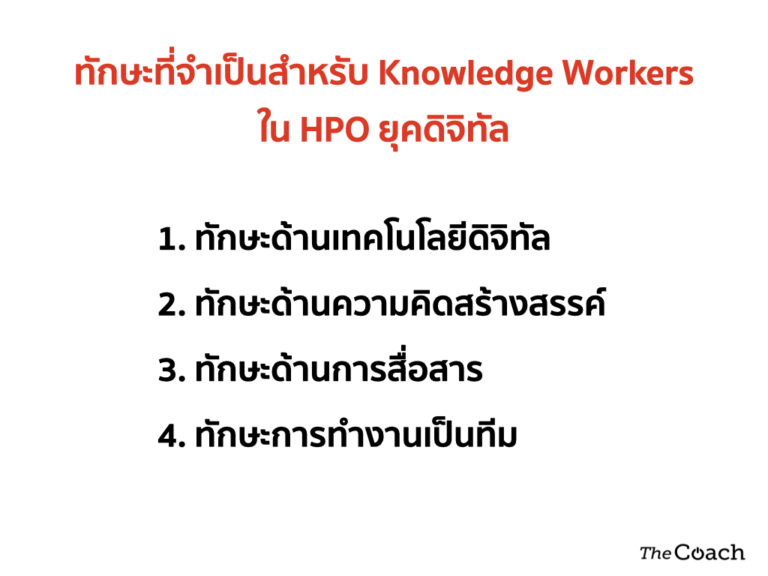 ทักษะที่จำเป็นสำหรับ Knowledge Workers ใน HPO ยุคดิจิทัล

1. ทักษะด้านเทคโนโลยีดิจิทัล

2. ทักษะด้านความคิดสร้างสรรค์

3. ทักษะด้านการสื่อสาร

4. ทักษะการทำงานเป็นทีม

The Coach